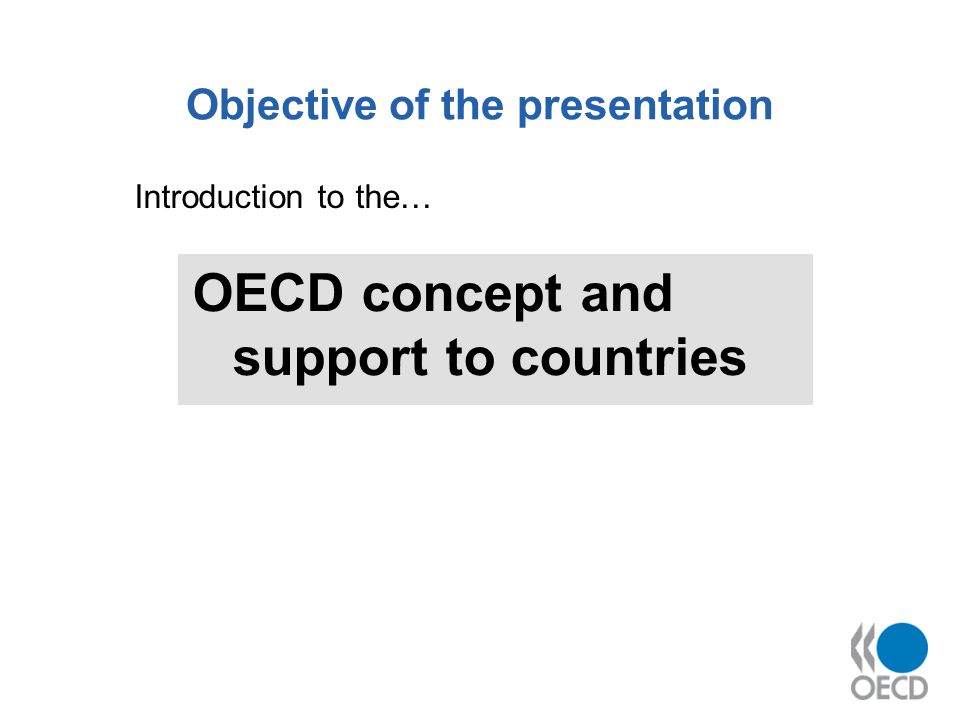 Objective of the presentation

Introduction to the…

OECD concept and support to countries

OECD